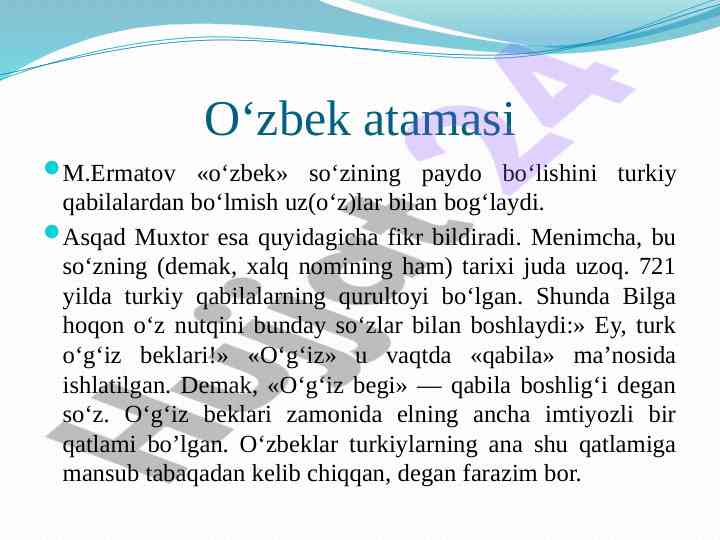 O‘zbek atamasi

M.Ermatov «o‘zbek» so‘zining paydo bo‘lishini turkiy qabilalardan bo‘lmish uz(o‘z)lar bilan bog‘laydi.

Asqad Muxtor esa quyidagicha fikr bildiradi. Menimcha, bu so‘zning (demak, xalq nomining ham) tarixi juda uzoq. 721 yilda turkiy qabilalarning qurultoyi bo‘lgan. Shunda Bilga hoqon o‘z nutqini bunday so‘zlar bilan boshlaydi:» Ey, turk o‘g‘iz beklari!» «O‘g‘iz» u vaqtda «qabila» ma’nosida ishlatilgan. Demak, «O‘g‘iz begi» — qabila boshlig‘i degan so‘z. O‘g‘iz beklari zamonida elning ancha imtiyozli bir qatlami bo’lgan. O‘zbeklar turkiylarning ana shu qatlamiga mansub tabaqadan kelib chiqqan, degan farazim bor.

Hujjat24